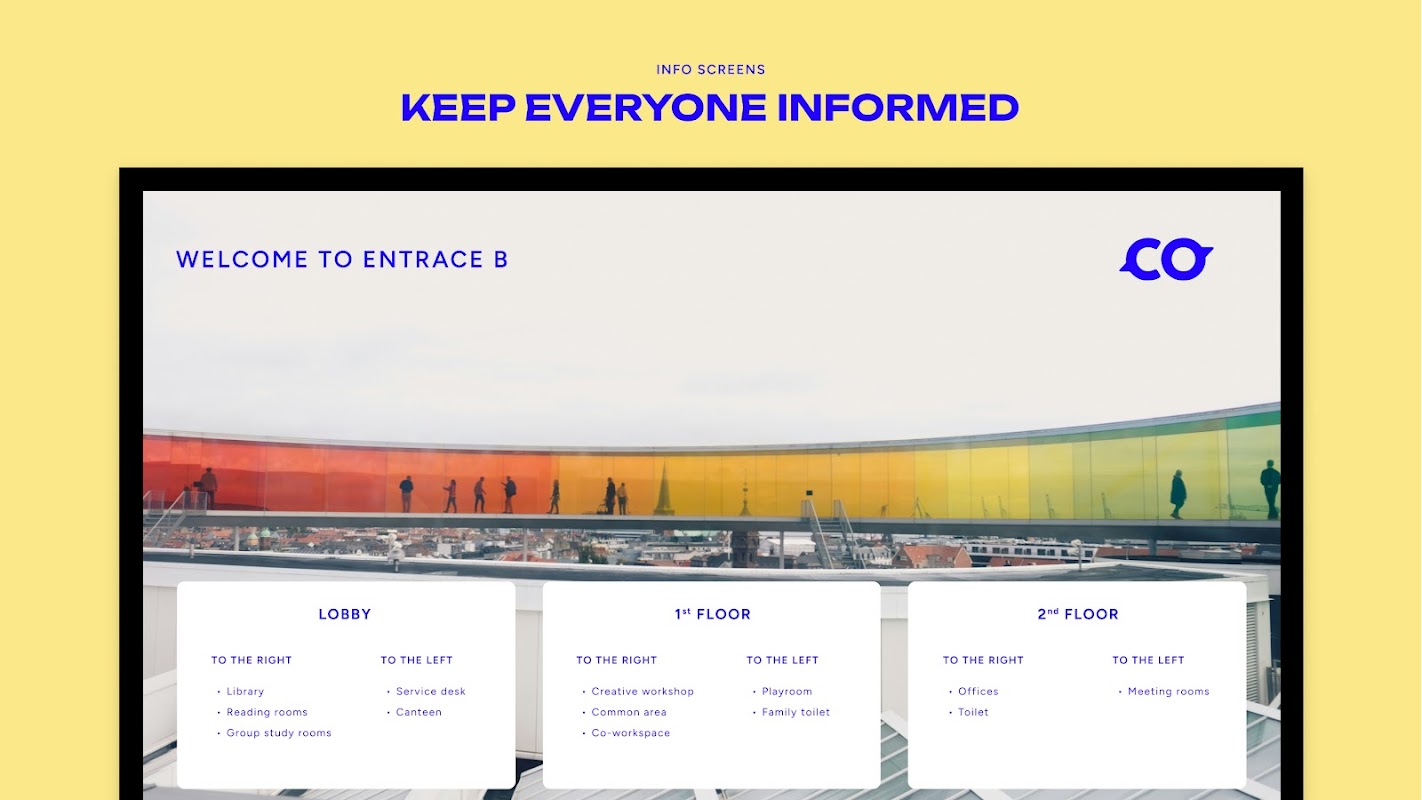 INFO SCREENS

KEEP EVERYONE INFORMED

WELCOME TO ENTRACE B

CO

LOBBY

TO THE RIGHT
• Library
• Reading rooms
• Group study rooms

TO THE LEFT
• Service desk
• Canteen

1$^{st}$ FLOOR

TO THE RIGHT
• Creative workshop
• Common area
• Co-workspace

TO THE LEFT
• Playroom
• Family toilet

2$^{nd}$ FLOOR

TO THE RIGHT
• Offices
• Toilet

TO THE LEFT
• Meeting rooms